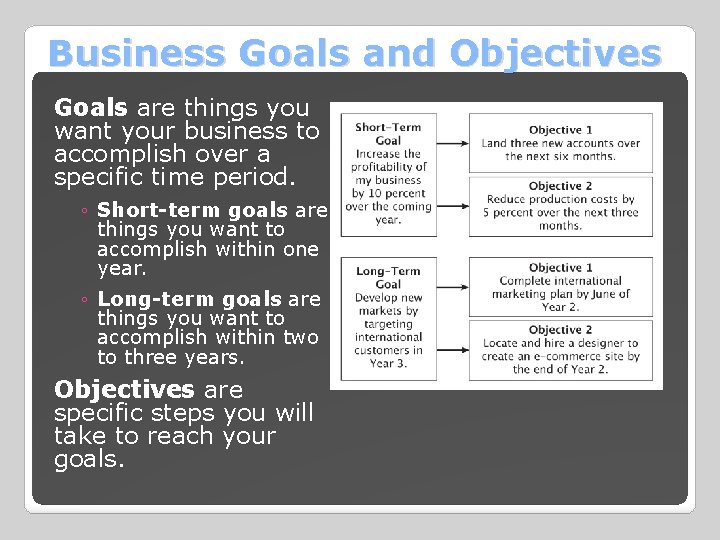 Business Goals and Objectives

Goals are things you want your business to accomplish over a specific time period.

◦ Short-term goals are things you want to accomplish within one year.

◦ Long-term goals are things you want to accomplish within two to three years.

Objectives are specific steps you will take to reach your goals.

Short-Term Goal
Increase the profitability of my business by 10 percent over the coming year.

Objective 1
Land three new accounts over the next six months.

Objective 2
Reduce production costs by 5 percent over the next three months.

Long-Term Goal
Develop new markets by targeting international customers in Year 3.

Objective 1
Complete international marketing plan by June of Year 2.

Objective 2
Locate and hire a designer to create an e-commerce site by the end of Year 2.